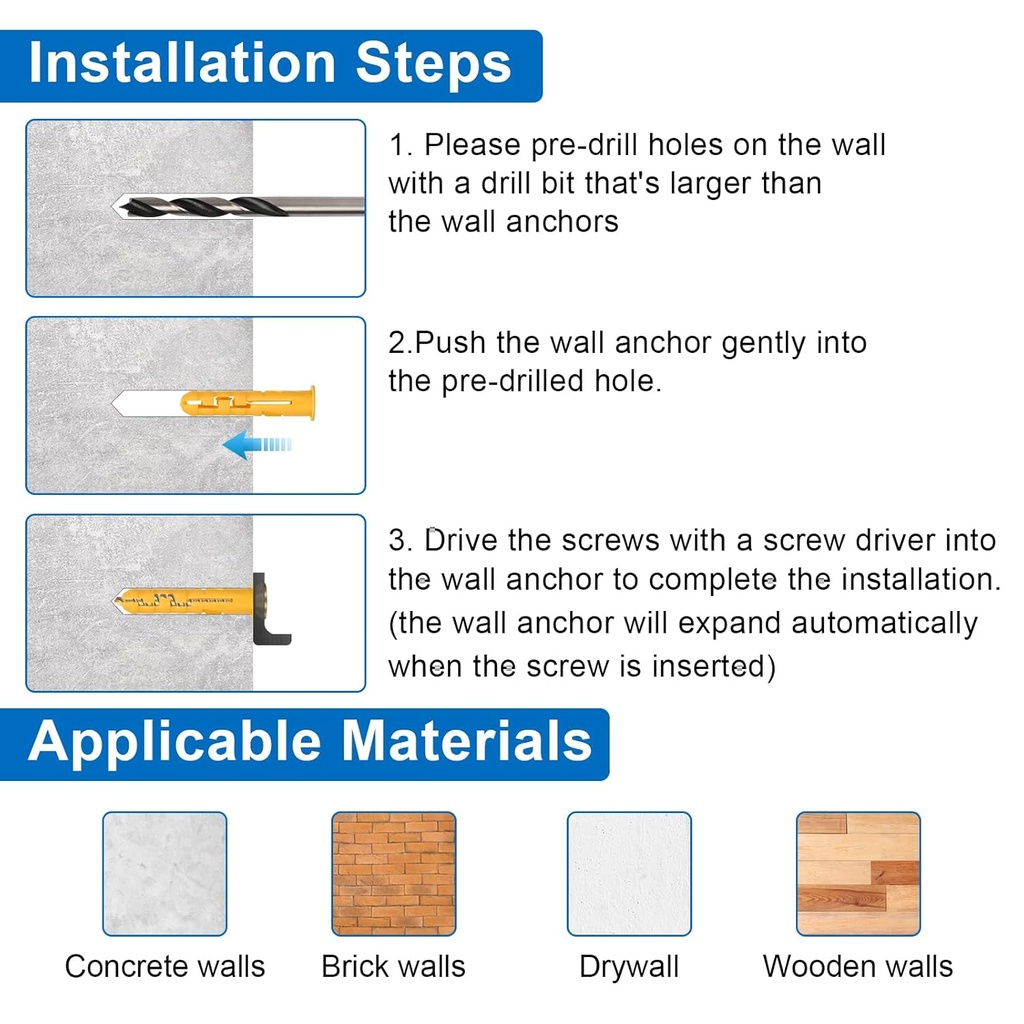 Installation Steps

1. Please pre-drill holes on the wall with a drill bit that's larger than the wall anchors

2.Push the wall anchor gently into the pre-drilled hole.

3. Drive the screws with a screw driver into the wall anchor to complete the installation. (the wall anchor will expand automatically when the screw is inserted)

Applicable Materials

Concrete walls

Brick walls

Drywall

Wooden walls